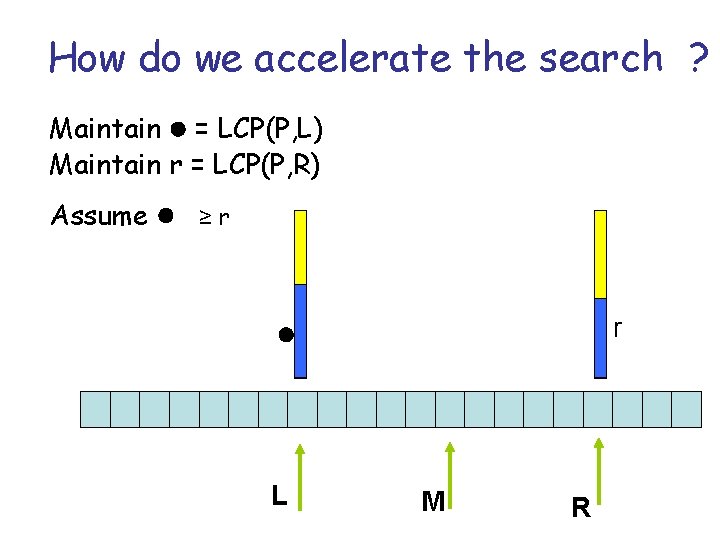 How do we accelerate the search ?

Maintain ● = LCP(P,L)
Maintain r = LCP(P,R)

Assume ● ≥ r

●

r

L

M

R